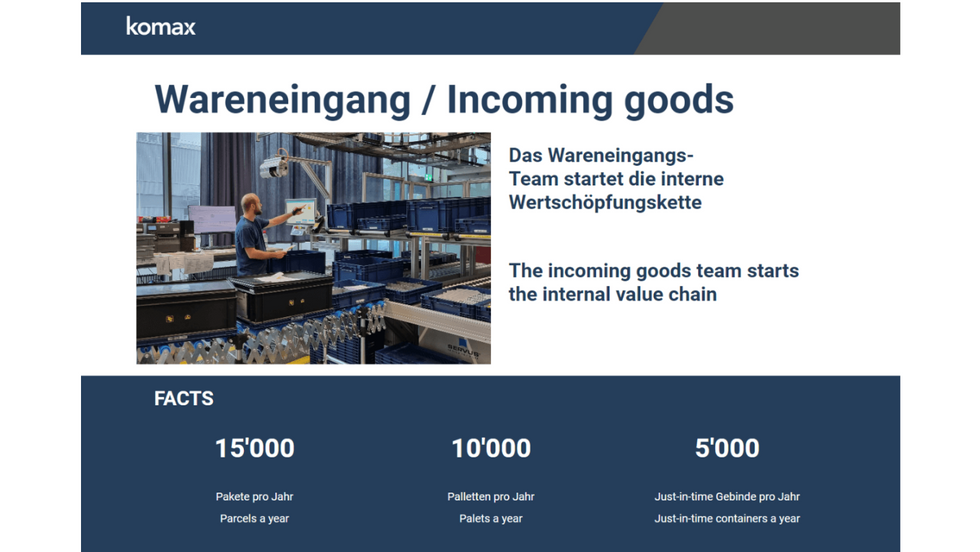 komax

Wareneingang / Incoming goods

SERVUS

Das Wareneingangs-Team startet die interne Wertschöpfungskette

The incoming goods team starts the internal value chain

FACTS

15'000

Pakete pro Jahr
Parcels a year

10'000

Palletten pro Jahr
Palets a year

5'000

Just-in-time Gebinde pro Jahr
Just-in-time containers a year